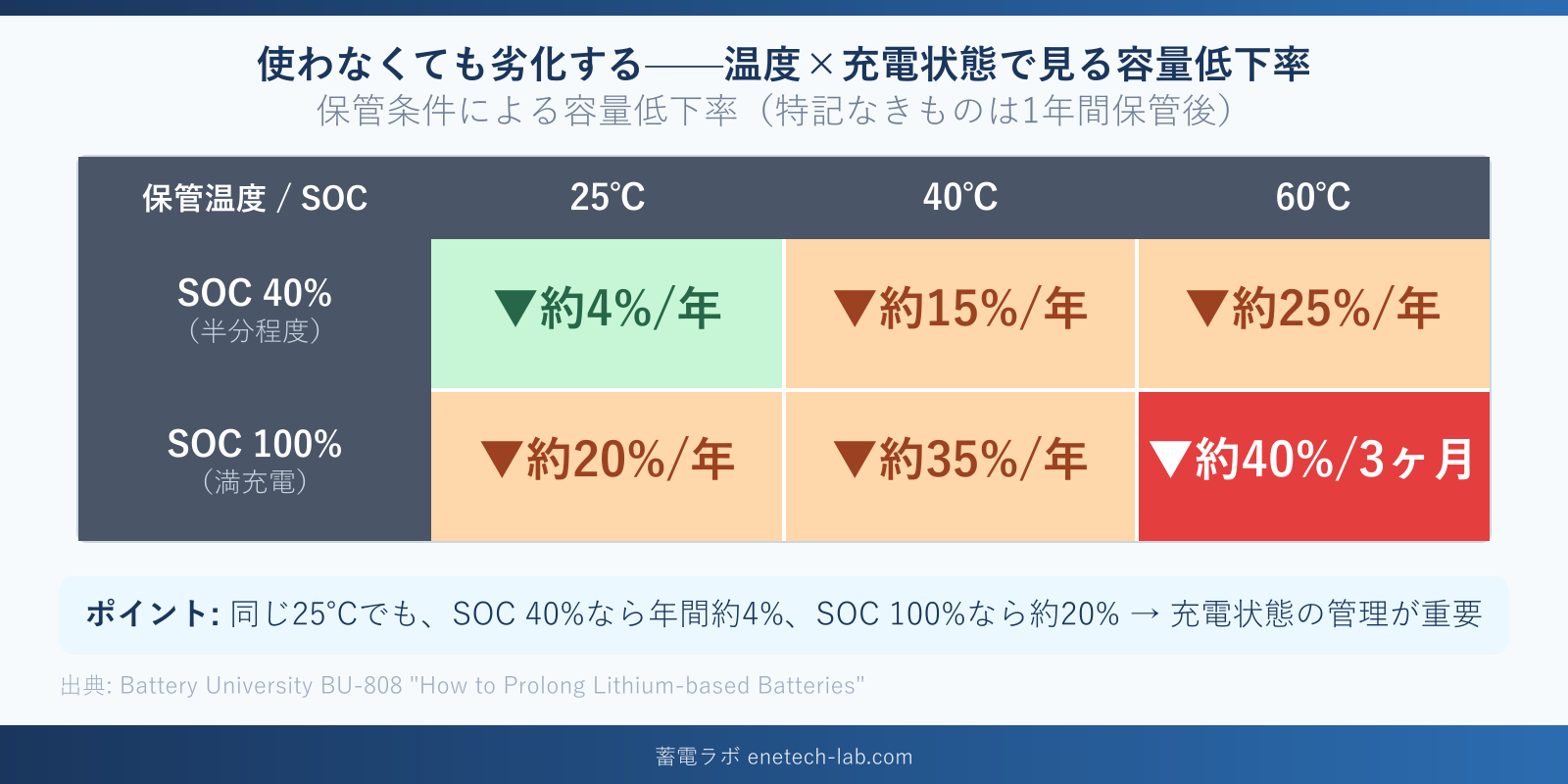 使わなくても劣化する——温度×充電状態で見る容量低下率
保管条件による容量低下率（特記なきものは1年間保管後）

| 保管温度 / SOC | 25°C | 40°C | 60°C |
|---|---|---|---|
| SOC 40%（半分程度） | ▼約4%/年 | ▼約15%/年 | ▼約25%/年 |
| SOC 100%（満充電） | ▼約20%/年 | ▼約35%/年 | ▼約40%/3ヶ月 |

ポイント: 同じ25°Cでも、SOC 40%なら年間約4%、SOC 100%なら約20% → 充電状態の管理が重要

出典: Battery University BU-808 "How to Prolong Lithium-based Batteries"

蓄電ラボ enetech-lab.com